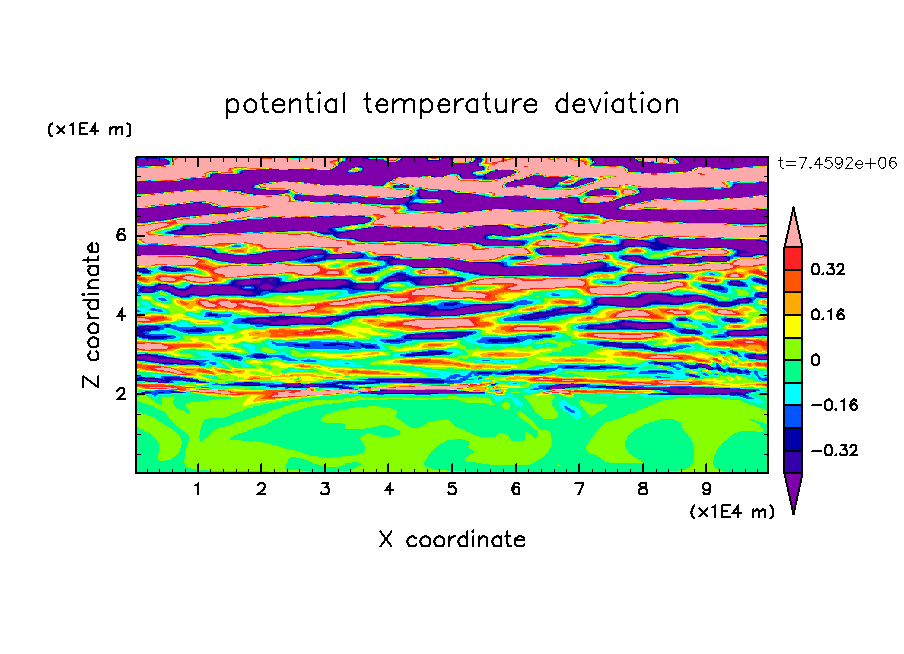 potential temperature deviation

(x1E4 m)

t=7.4592e+06

Z coordinate

6
4
2

0.32
0.16
0
−0.16
−0.32

1 2 3 4 5 6 7 8 9

(x1E4 m)

X coordinate